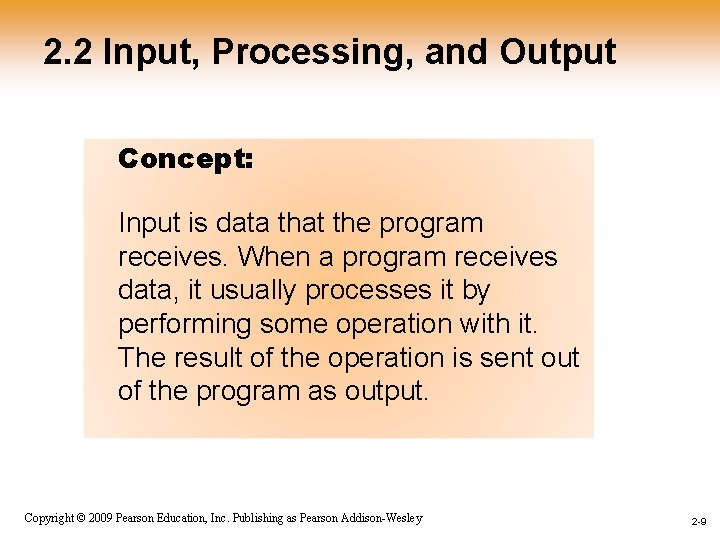 2.2 Input, Processing, and Output

Concept:

Input is data that the program receives. When a program receives data, it usually processes it by performing some operation with it. The result of the operation is sent out of the program as output.

Copyright © 2009 Pearson Education, Inc. Publishing as Pearson Addison-Wesley

2-9